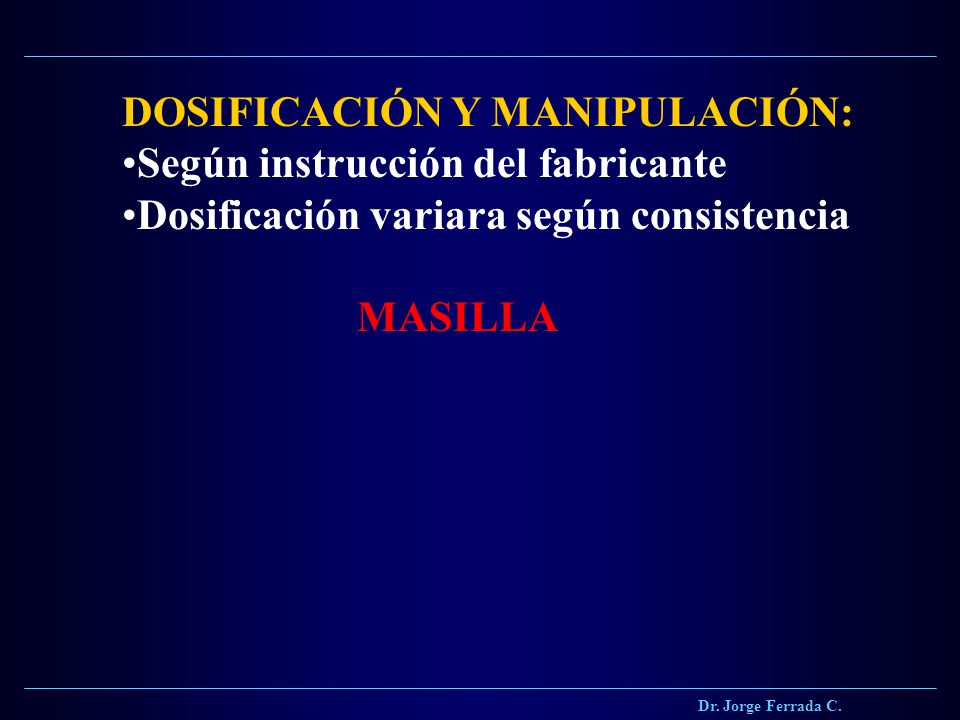 DOSIFICACIÓN Y MANIPULACIÓN:
•Según instrucción del fabricante
•Dosificación variara según consistencia

MASILLA

Dr. Jorge Ferrada C.